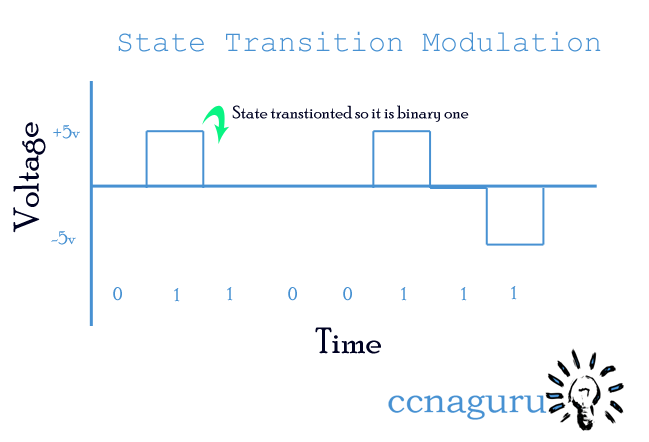 State Transition Modulation

State transtionted so it is binary one

Voltage

+5v

-5v

0 1 1 0 0 1 1 1

Time

ccnaguru